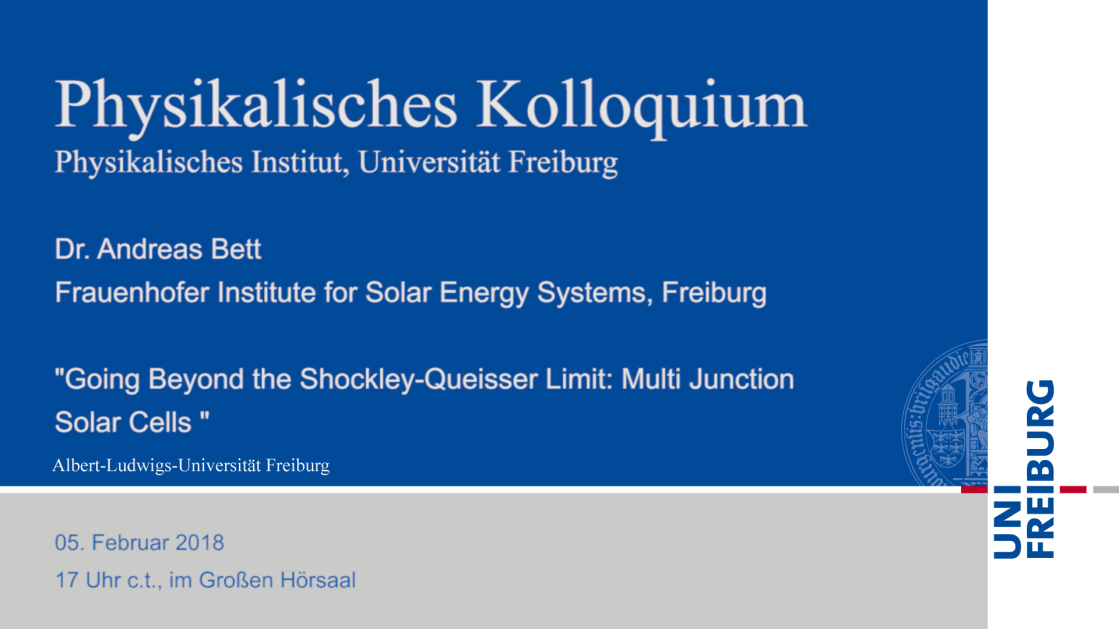 Physikalisches Kolloquium
Physikalisches Institut, Universität Freiburg

Dr. Andreas Bett
Frauenhofer Institute for Solar Energy Systems, Freiburg

"Going Beyond the Shockley-Queisser Limit: Multi Junction Solar Cells "

Albert-Ludwigs-Universität Freiburg

05. Februar 2018
17 Uhr c.t., im Großen Hörsaal

UNI FREIBURG